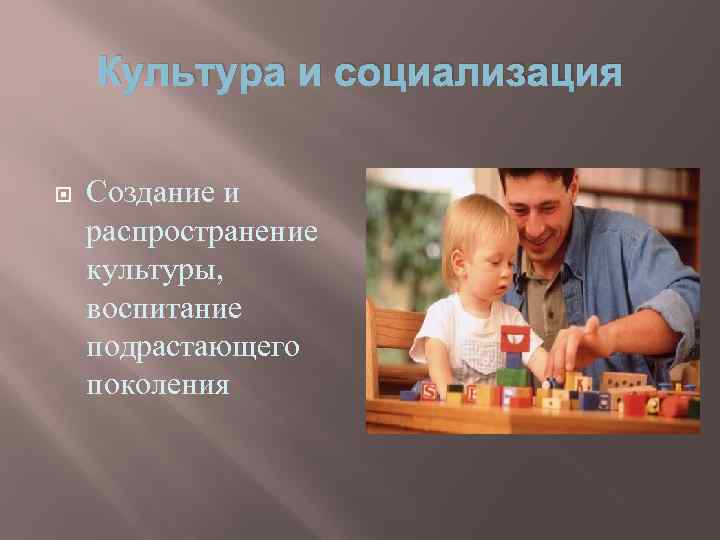 Культура и социализация

Создание и распространение культуры, воспитание подрастающего поколения